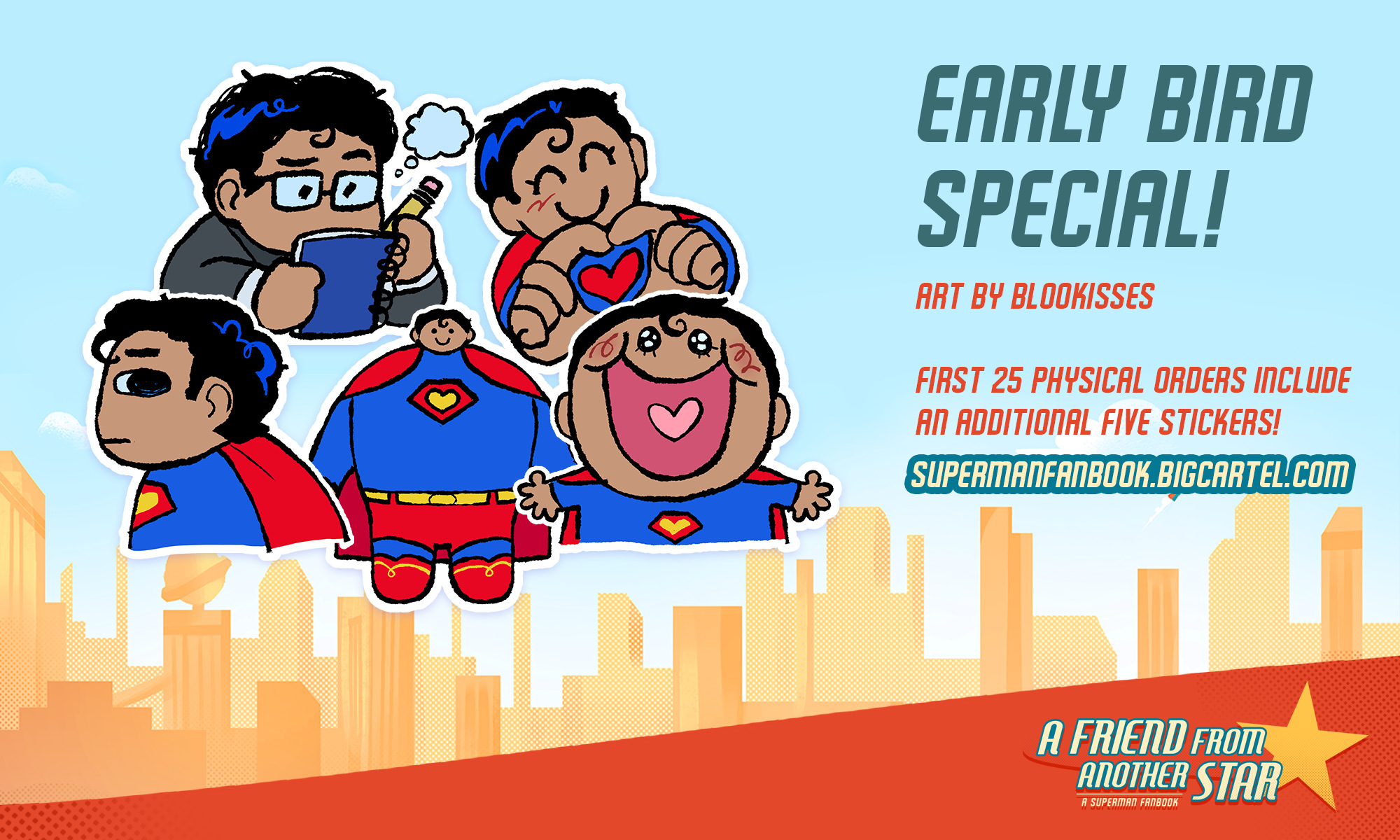 EARLY BIRD SPECIAL!

ART BY BLOOKISSES

FIRST 25 PHYSICAL ORDERS INCLUDE AN ADDITIONAL FIVE STICKERS!

SUPERMANFANBOOK.BIGCARTEL.COM

A FRIEND FROM ANOTHER STAR
A SUPERMAN FANBOOK